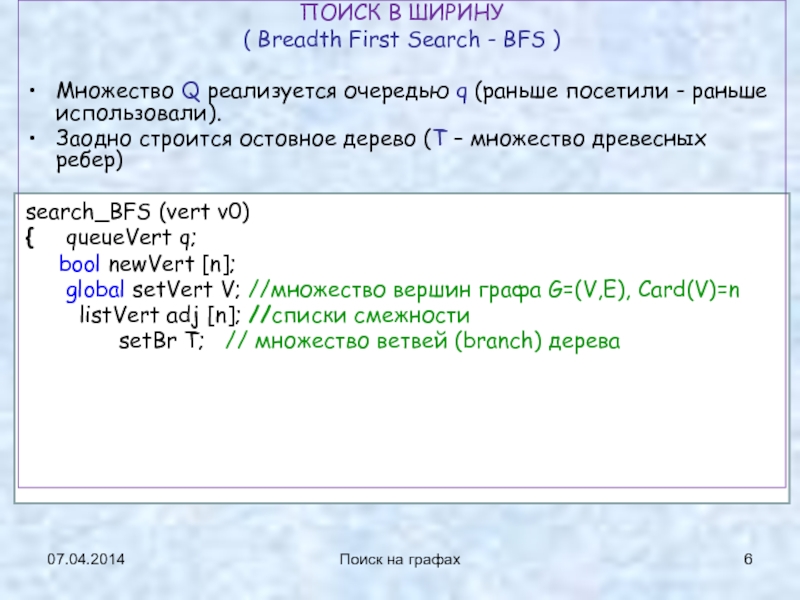 ПОИСК В ШИРИНУ
( Breadth First Search - BFS )

• Множество Q реализуется очередью q (раньше посетили - раньше использовали).
• Заодно строится остовное дерево (T – множество древесных ребер)

search_BFS (vert v0)
{ queueVert q;
bool newVert [n];
global setVert V; //множество вершин графа G=(V,E), Card(V)=n
listVert adj [n]; //списки смежности
setBr T; // множество ветвей (branch) дерева

07.04.2014

Поиск на графах

6